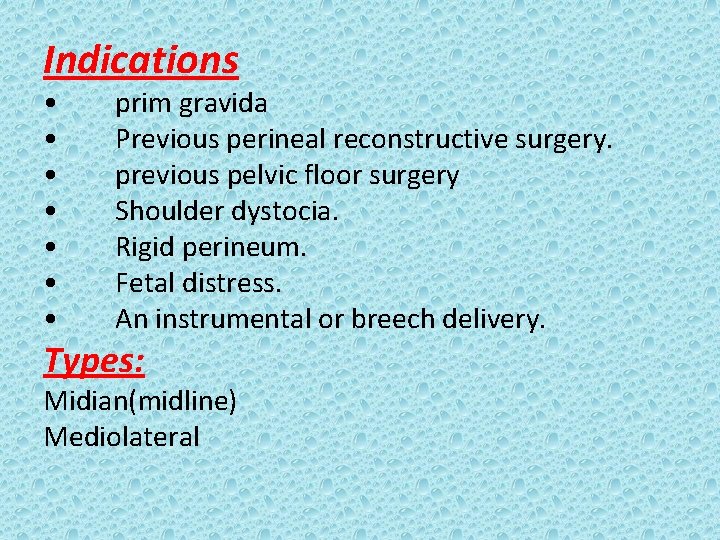 Indications
• prim gravida
• Previous perineal reconstructive surgery.
• previous pelvic floor surgery
• Shoulder dystocia.
• Rigid perineum.
• Fetal distress.
• An instrumental or breech delivery.

Types:
Midian(midline)
Mediolateral